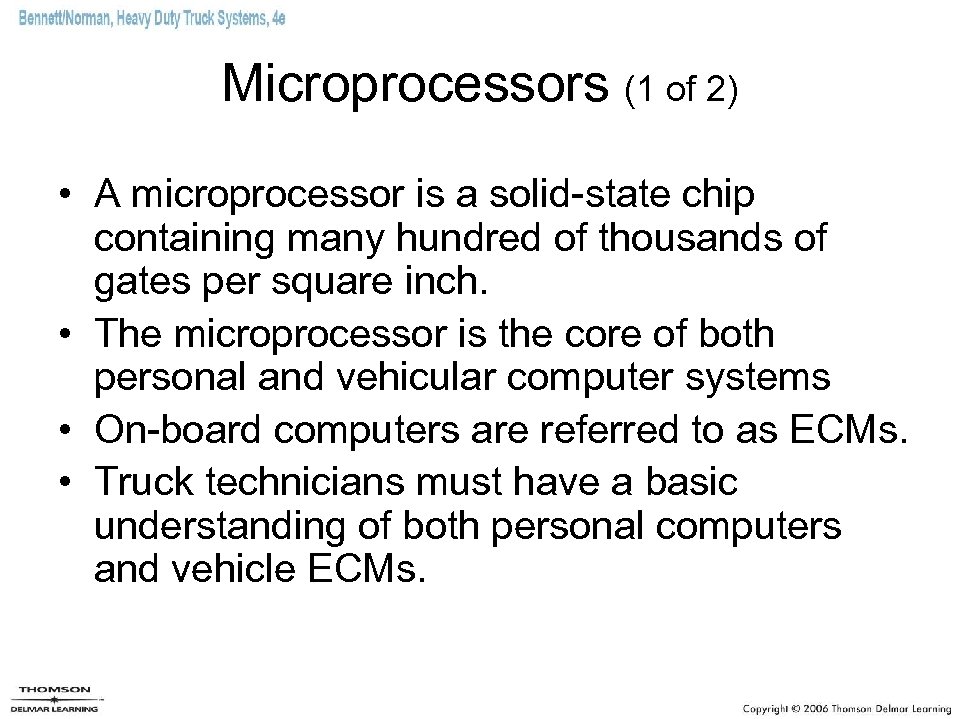 Bennett/Norman, Heavy Duty Truck Systems, 4e

Microprocessors (1 of 2)

• A microprocessor is a solid-state chip containing many hundred of thousands of gates per square inch.
• The microprocessor is the core of both personal and vehicular computer systems
• On-board computers are referred to as ECMs.
• Truck technicians must have a basic understanding of both personal computers and vehicle ECMs.

THOMSON
DELMAR LEARNING

Copyright © 2006 Thomson Delmar Learning